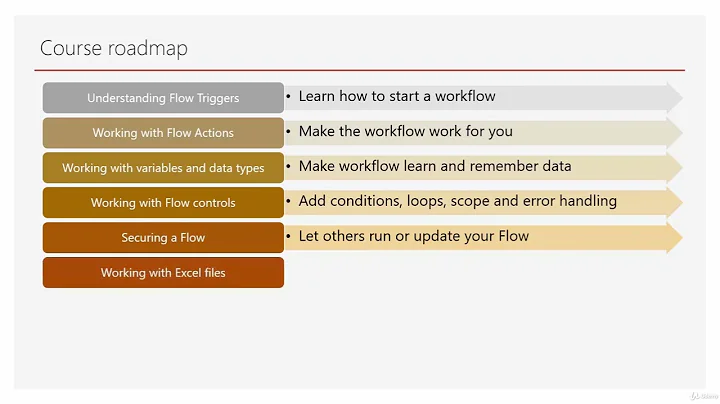 Course roadmap

Understanding Flow Triggers
• Learn how to start a workflow

Working with Flow Actions
• Make the workflow work for you

Working with variables and data types
• Make workflow learn and remember data

Working with Flow controls
• Add conditions, loops, scope and error handling

Securing a Flow
• Let others run or update your Flow

Working with Excel files

Udemy